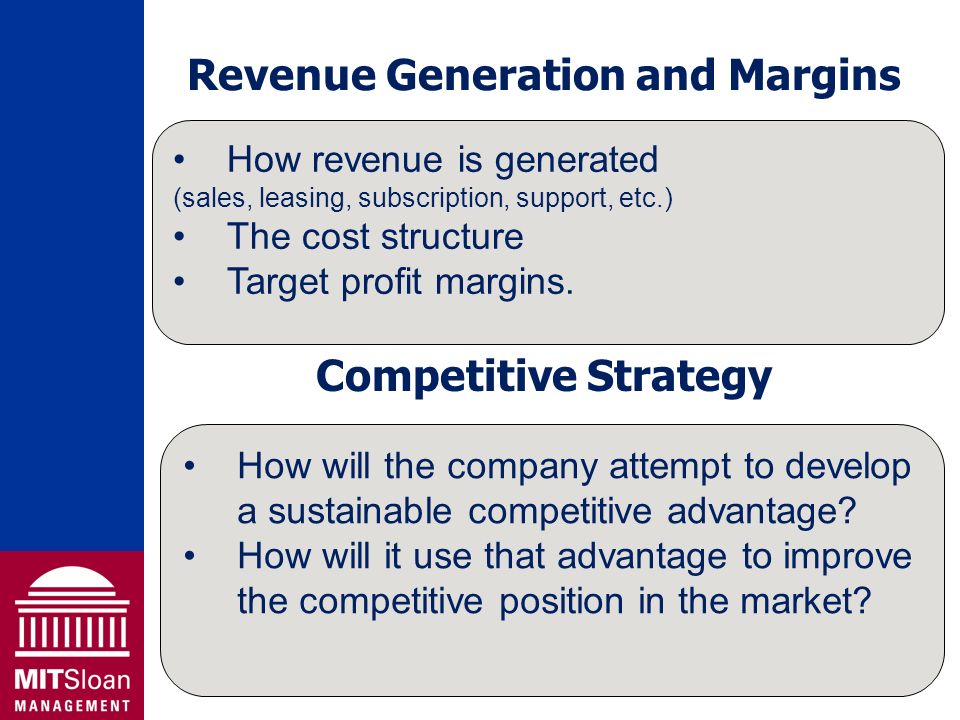 Revenue Generation and Margins

• How revenue is generated
(sales, leasing, subscription, support, etc.)
• The cost structure
• Target profit margins.

Competitive Strategy

• How will the company attempt to develop a sustainable competitive advantage?
• How will it use that advantage to improve the competitive position in the market?

MITSloan
MANAGEMENT